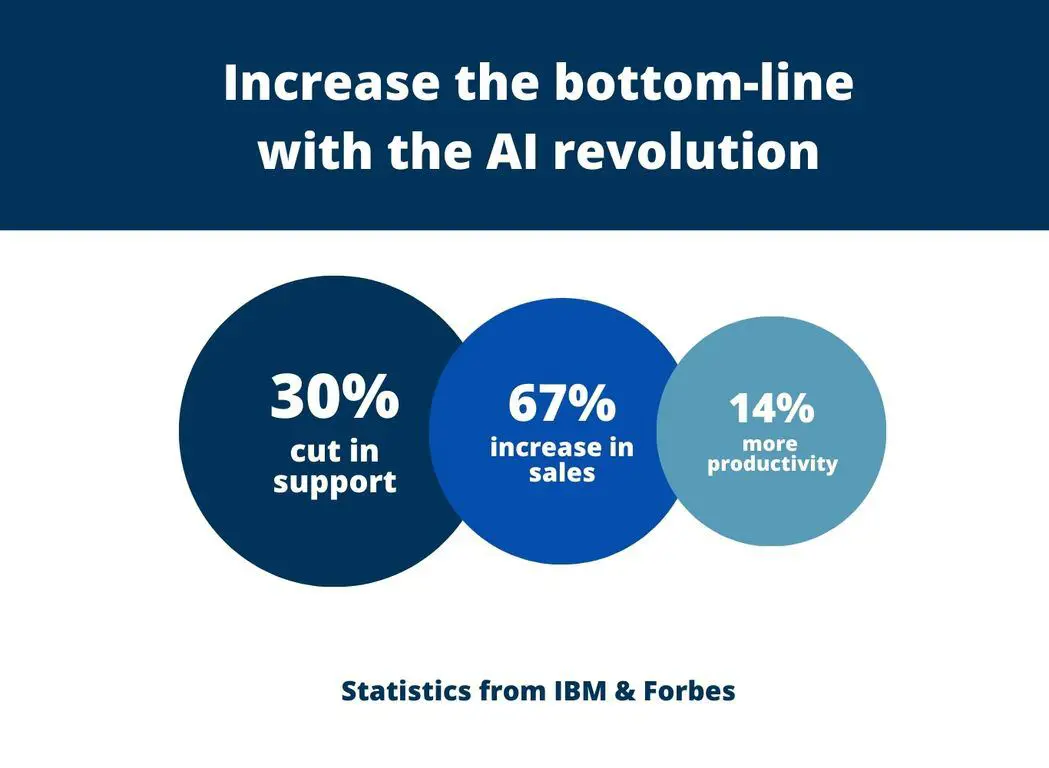 Increase the bottom-line with the AI revolution

30%
cut in support

67%
increase in sales

14%
more productivity

Statistics from IBM & Forbes